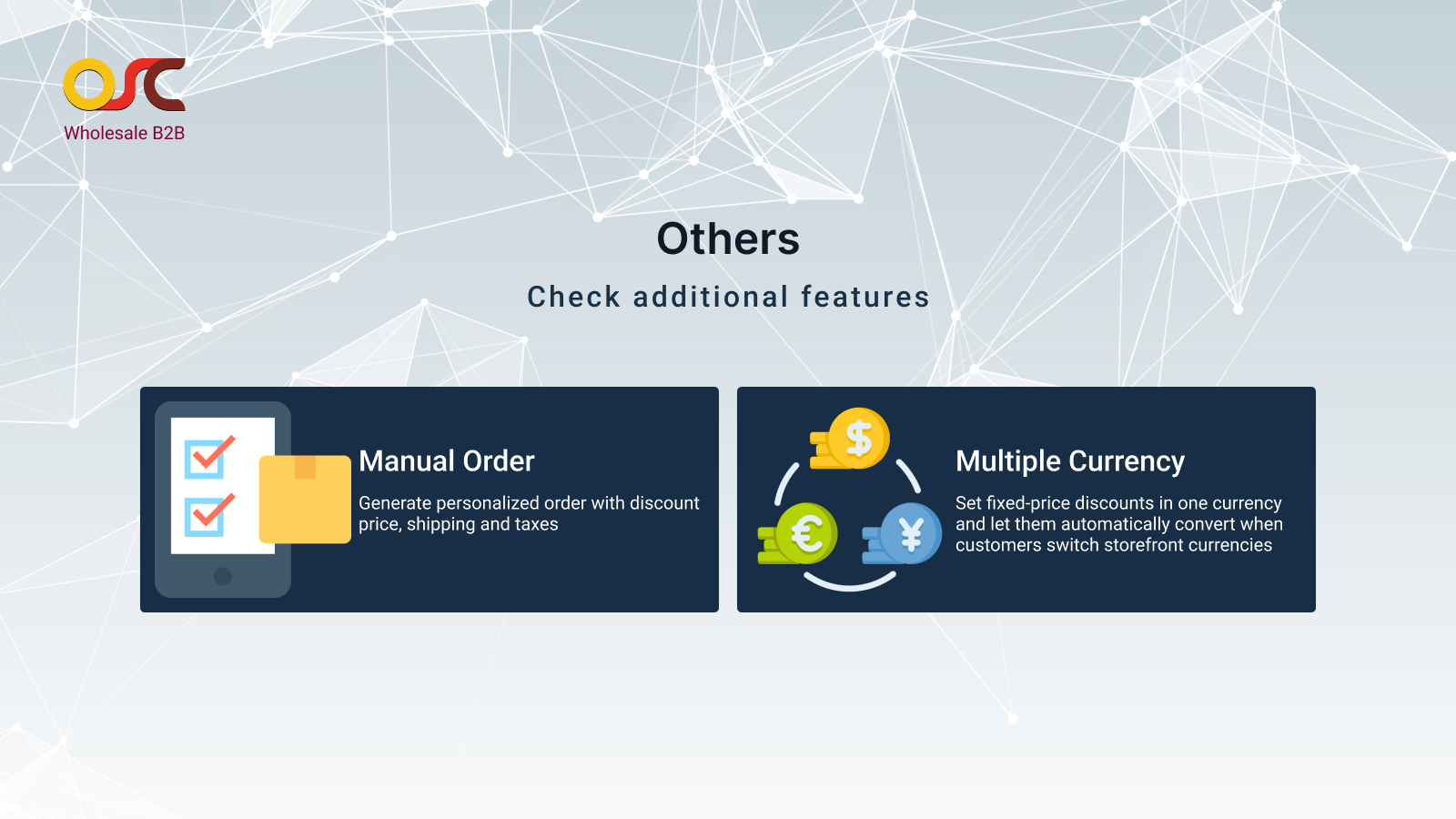 OSC
Wholesale B2B

Others

Check additional features

Manual Order

Generate personalized order with discount price, shipping and taxes

$

€

¥

Multiple Currency

Set fixed-price discounts in one currency and let them automatically convert when customers switch storefront currencies